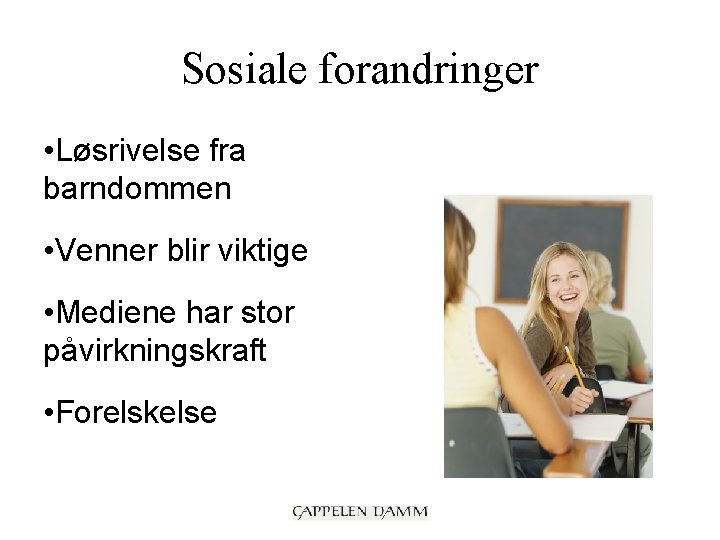 Sosiale forandringer

•Løsrivelse fra barndommen

•Venner blir viktige

•Mediene har stor påvirkningskraft

•Forelskelse

CAPPELEN DAMM